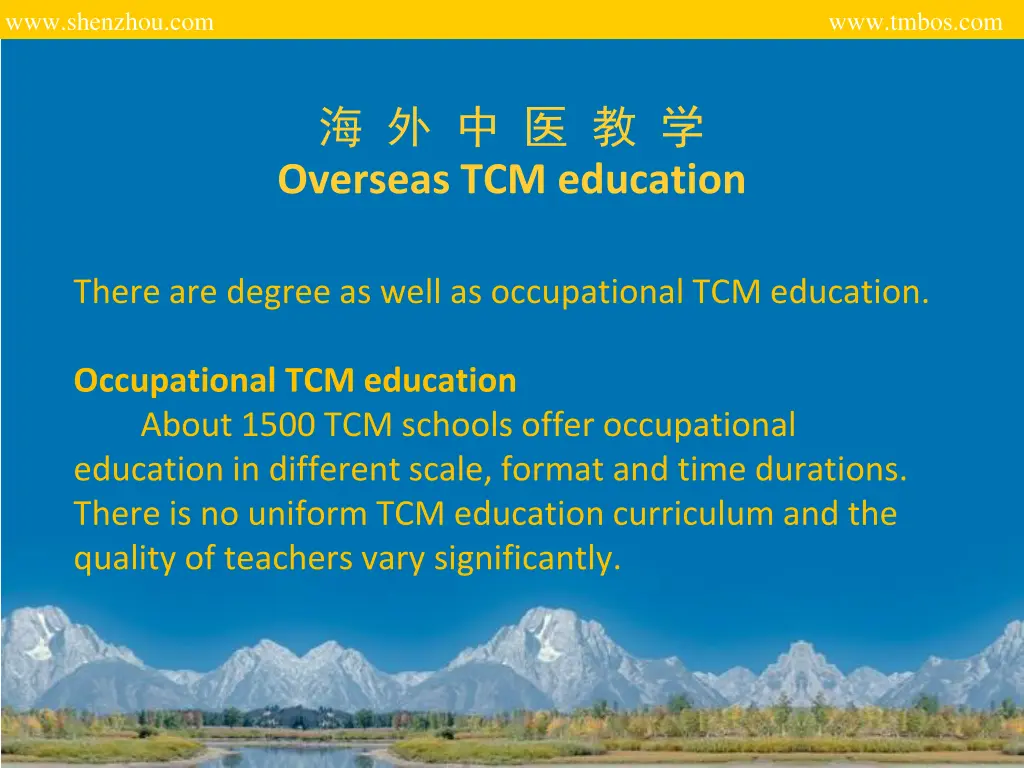 www.shenzhou.com

www.tmbos.com

海 外 中 医 教 学
Overseas TCM education

There are degree as well as occupational TCM education.

Occupational TCM education
About 1500 TCM schools offer occupational education in different scale, format and time durations. There is no uniform TCM education curriculum and the quality of teachers vary significantly.